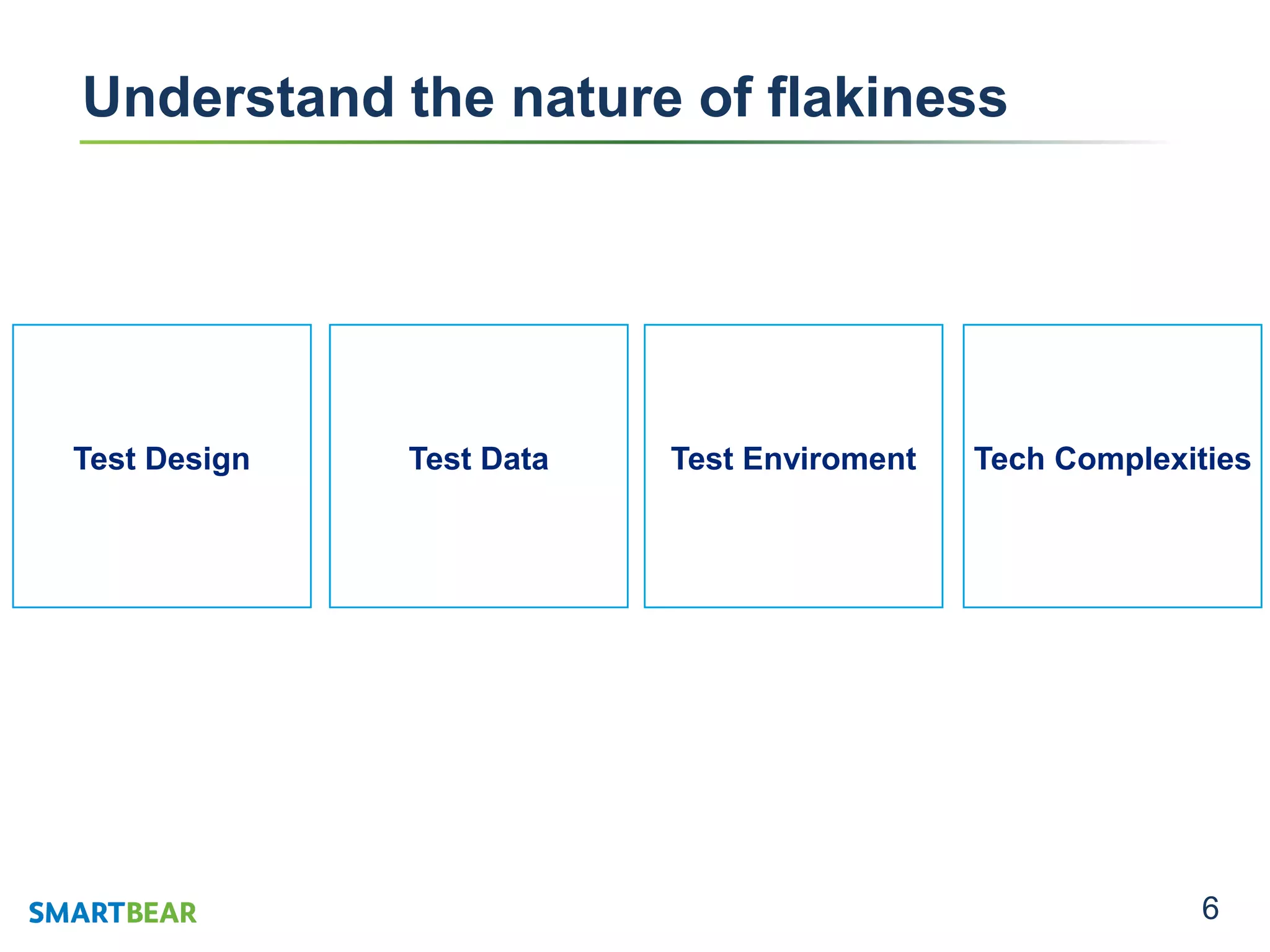 Understand the nature of flakiness

Test Design

Test Data

Test Enviroment

Tech Complexities

SMARTBEAR

6